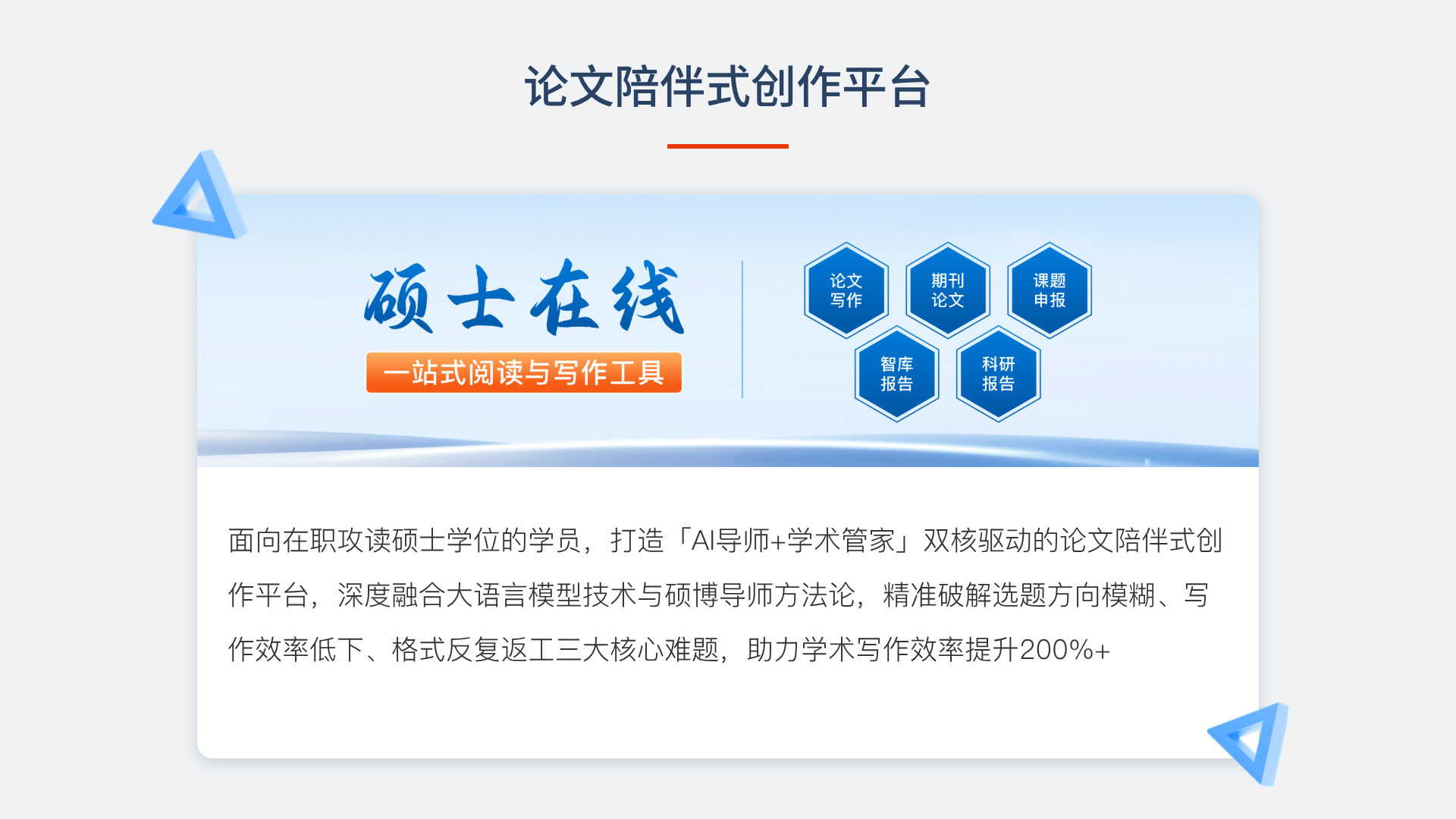 论文陪伴式创作平台

硕士在线

一站式阅读与写作工具

论文写作

期刊论文

课题申报

智库报告

科研报告

面向在职攻读硕士学位的学员，打造「AI导师+学术管家」双核驱动的论文陪伴式创作平台，深度融合大语言模型技术与硕博导师方法论，精准破解选题方向模糊、写作效率低下、格式反复返工三大核心难题，助力学术写作效率提升200%+